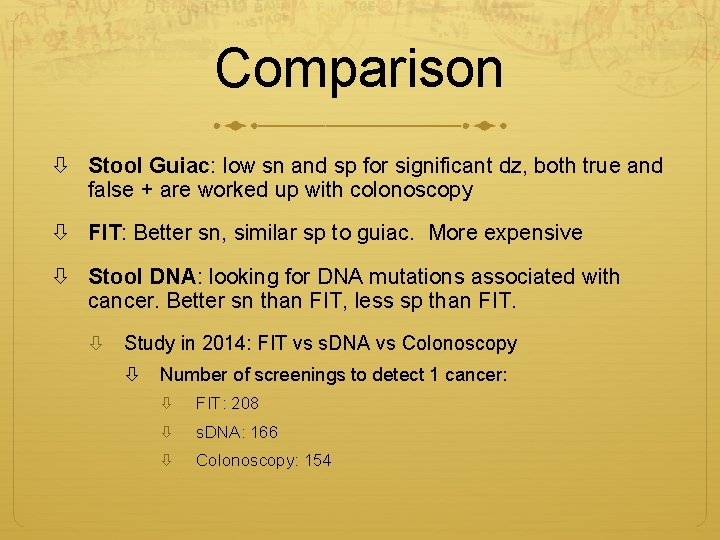 Comparison

⇩ Stool Guiac: low sn and sp for significant dz, both true and false + are worked up with colonoscopy

⇩ FIT: Better sn, similar sp to guiac. More expensive

⇩ Stool DNA: looking for DNA mutations associated with cancer. Better sn than FIT, less sp than FIT.

⇩ Study in 2014: FIT vs sDNA vs Colonoscopy

⇩ Number of screenings to detect 1 cancer:

⇩ FIT: 208

⇩ sDNA: 166

⇩ Colonoscopy: 154